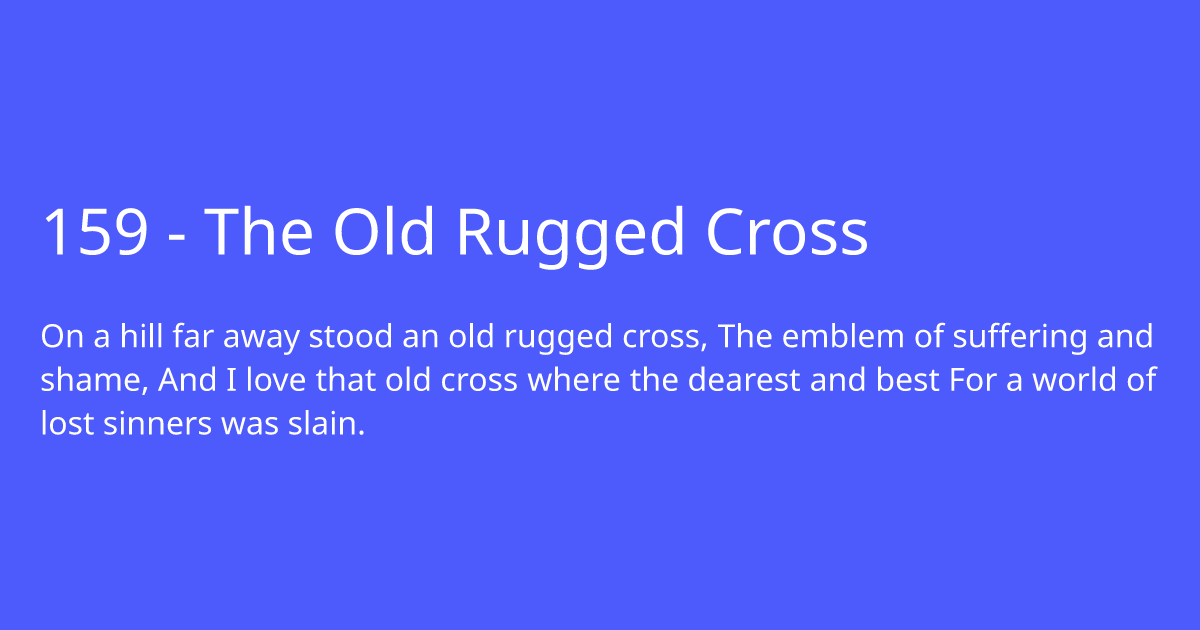 159 - The Old Rugged Cross

On a hill far away stood an old rugged cross, The emblem of suffering and shame, And I love that old cross where the dearest and best For a world of lost sinners was slain.